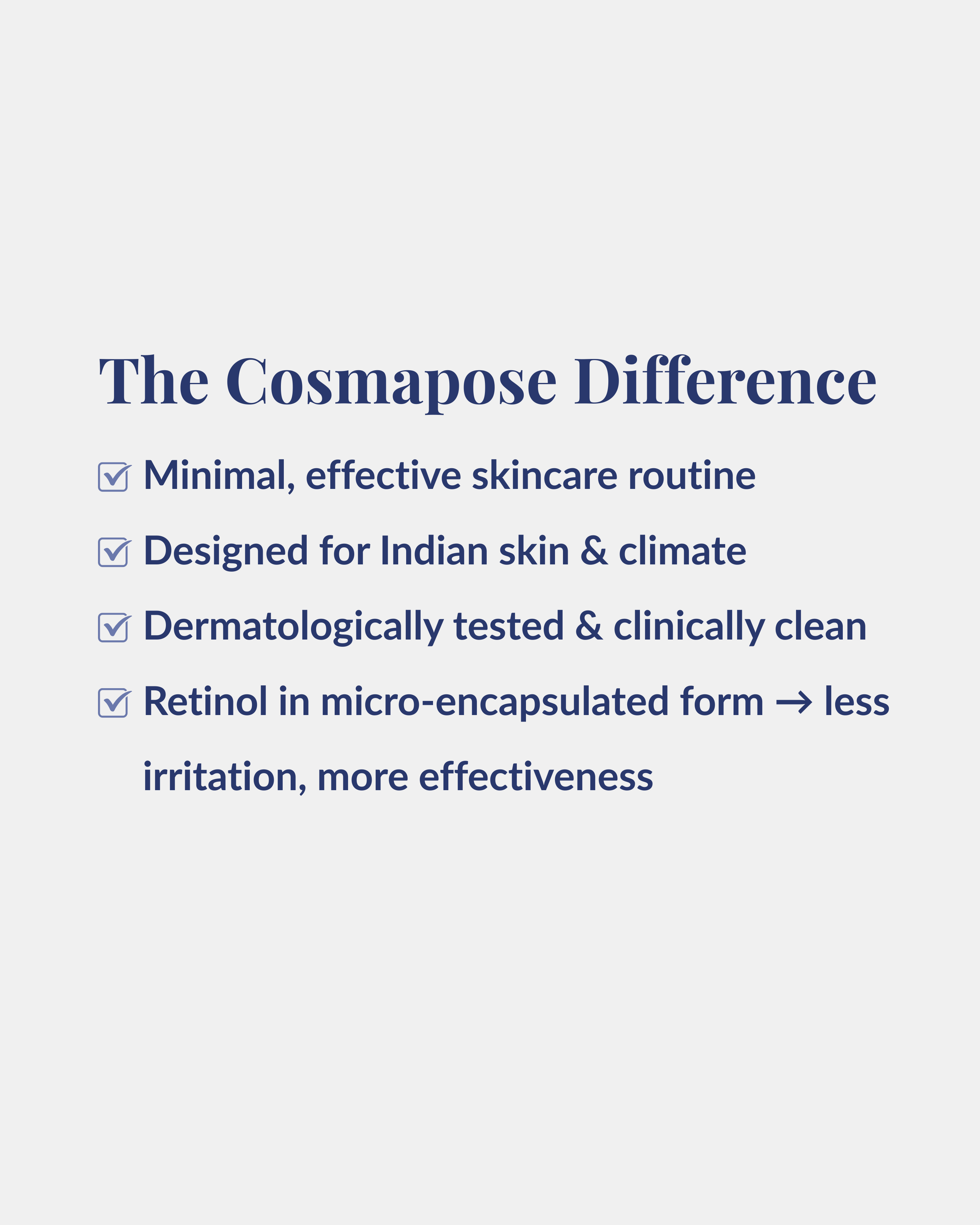 The Cosmapose Difference

☑ Minimal, effective skincare routine

☑ Designed for Indian skin & climate

☑ Dermatologically tested & clinically clean

☑ Retinol in micro-encapsulated form → less irritation, more effectiveness